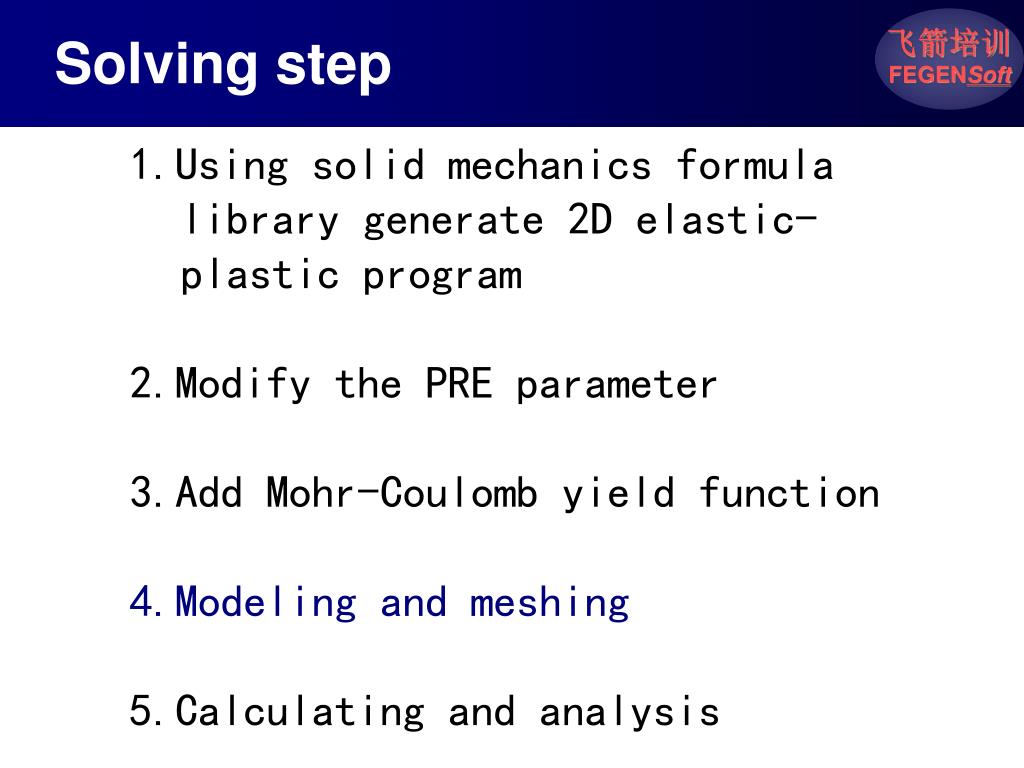 Solving step

飞箭培训
FEGENSoft

1. Using solid mechanics formula library generate 2D elastic-plastic program

2. Modify the PRE parameter

3. Add Mohr-Coulomb yield function

4. Modeling and meshing

5. Calculating and analysis